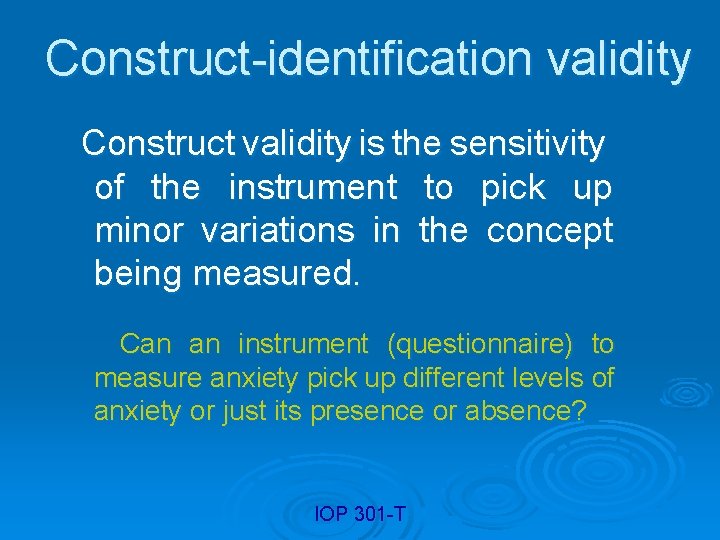 Construct-identification validity

Construct validity is the sensitivity of the instrument to pick up minor variations in the concept being measured.

Can an instrument (questionnaire) to measure anxiety pick up different levels of anxiety or just its presence or absence?

IOP 301-T